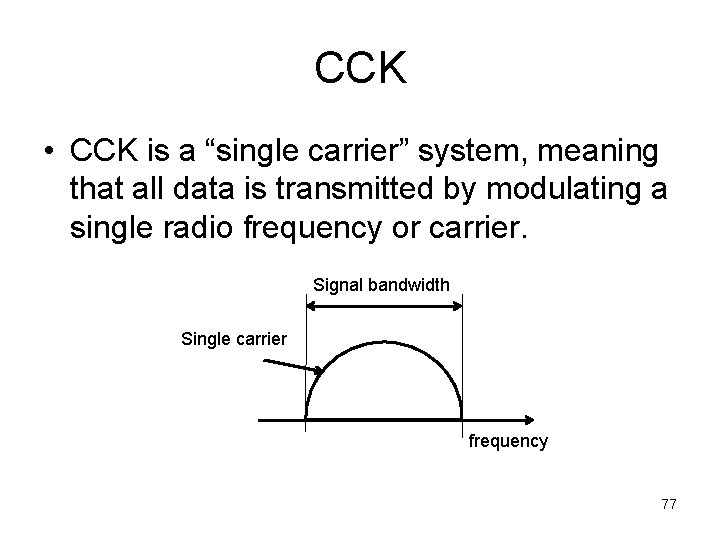 CCK

• CCK is a “single carrier” system, meaning that all data is transmitted by modulating a single radio frequency or carrier.

Signal bandwidth

Single carrier

frequency

77